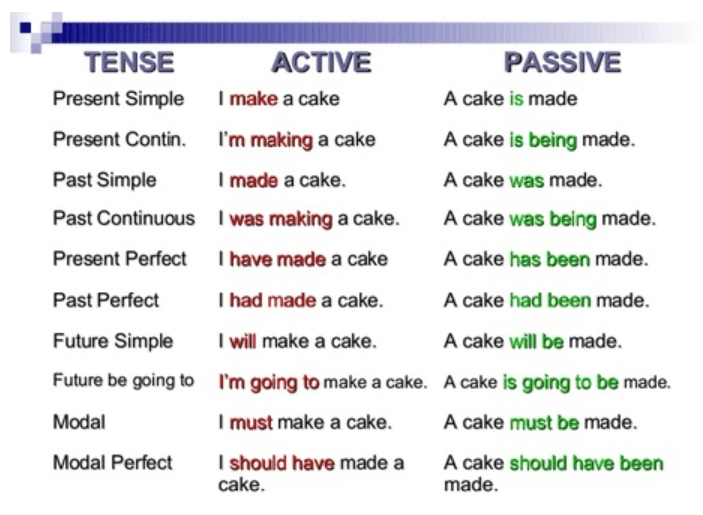 | TENSE | ACTIVE | PASSIVE |
|---|---|---|
| Present Simple | I make a cake | A cake is made |
| Present Contin. | I'm making a cake | A cake is being made. |
| Past Simple | I made a cake. | A cake was made. |
| Past Continuous | I was making a cake. | A cake was being made. |
| Present Perfect | I have made a cake | A cake has been made. |
| Past Perfect | I had made a cake. | A cake had been made. |
| Future Simple | I will make a cake. | A cake will be made. |
| Future be going to | I'm going to make a cake. | A cake is going to be made. |
| Modal | I must make a cake. | A cake must be made. |
| Modal Perfect | I should have made a cake. | A cake should have been made. |